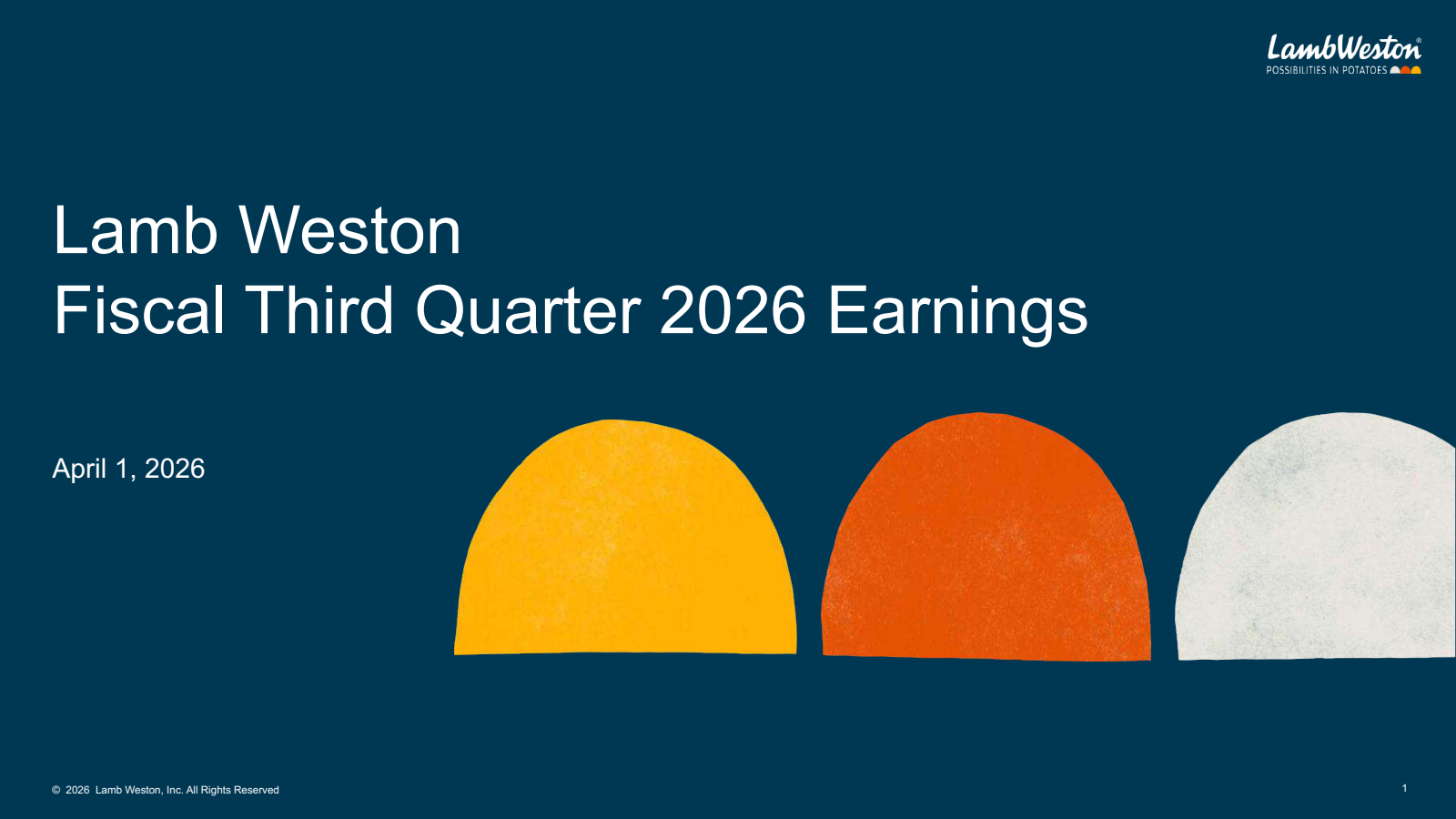 LambWeston®
POSSIBILITIES IN POTATOES

Lamb Weston
Fiscal Third Quarter 2026 Earnings

April 1, 2026

© 2026 Lamb Weston, Inc. All Rights Reserved

1